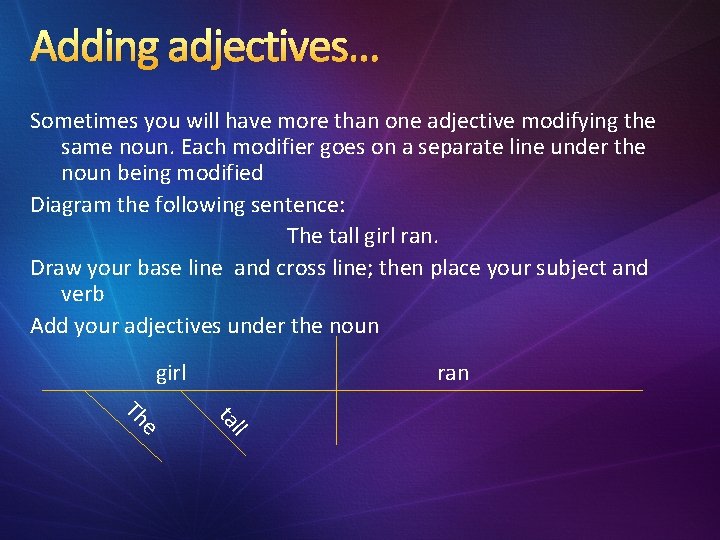 Adding adjectives…

Sometimes you will have more than one adjective modifying the same noun. Each modifier goes on a separate line under the noun being modified

Diagram the following sentence:

The tall girl ran.

Draw your base line and cross line; then place your subject and verb

Add your adjectives under the noun

girl

ran

The

tall